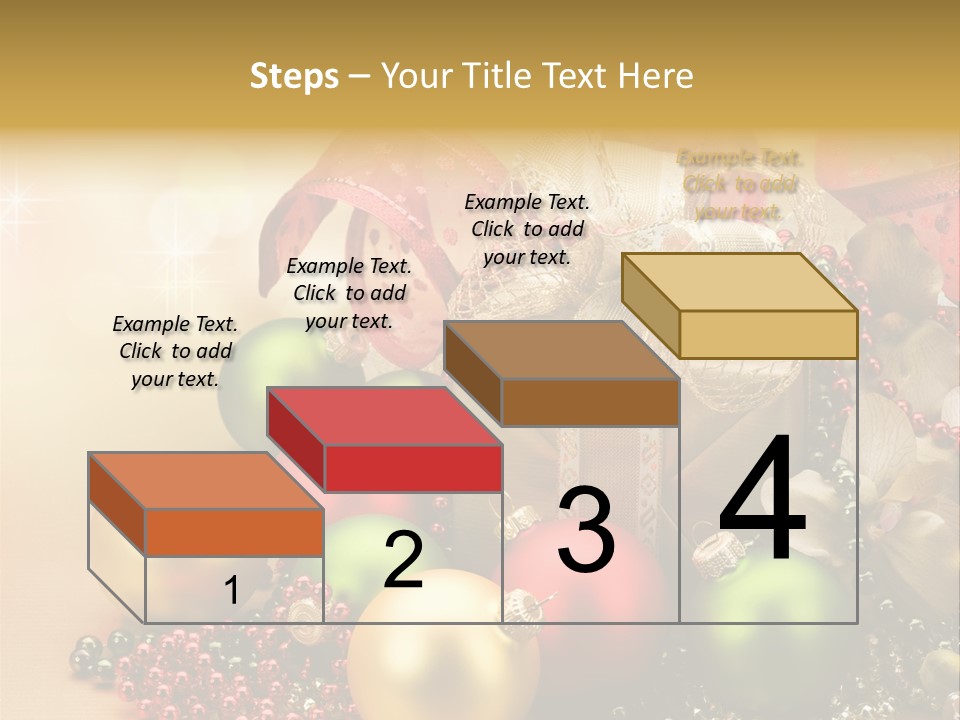 Steps – Your Title Text Here

Example Text. Click to add your text.

Example Text. Click to add your text.

Example Text. Click to add your text.

Example Text. Click to add your text.

1

2

3

4